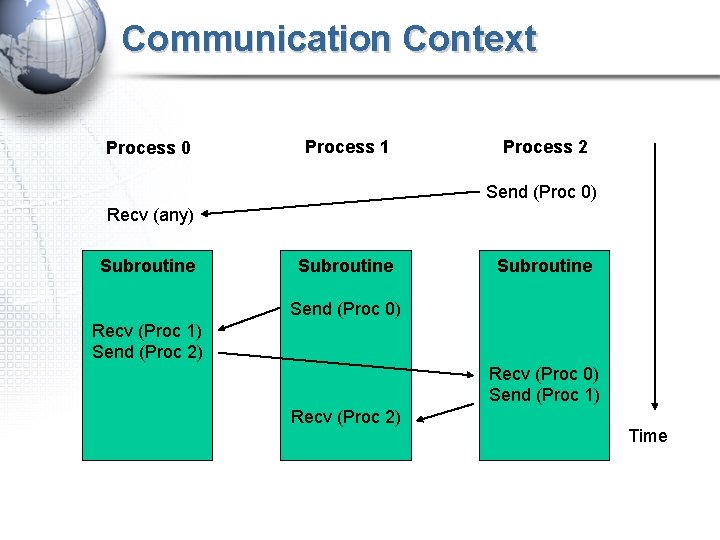 Communication Context

Process 0

Process 1

Process 2

Send (Proc 0)

Recv (any)

Subroutine

Recv (Proc 1)
Send (Proc 2)

Subroutine

Send (Proc 0)

Recv (Proc 2)

Subroutine

Recv (Proc 0)
Send (Proc 1)

Time